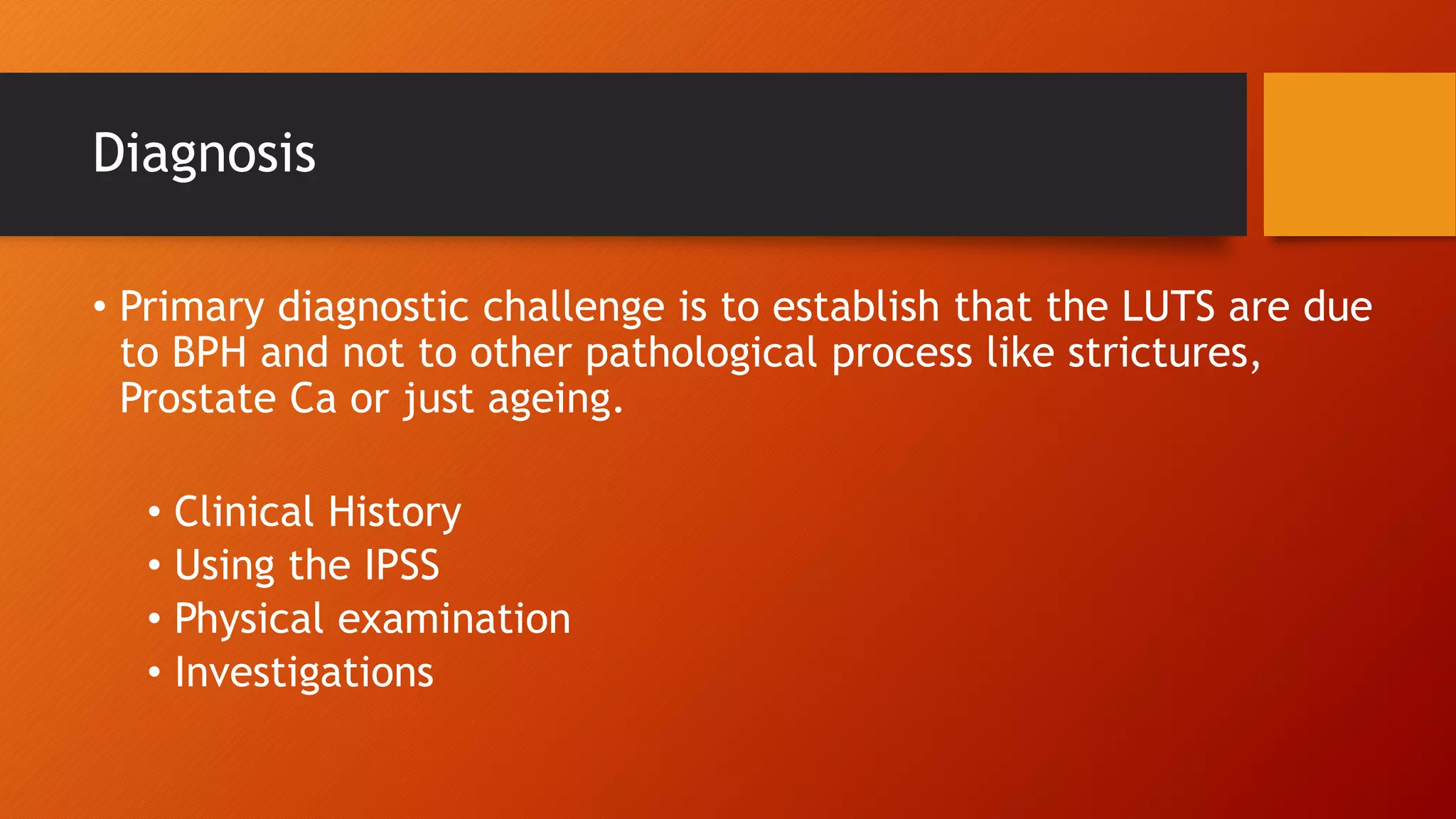 Diagnosis

• Primary diagnostic challenge is to establish that the LUTS are due to BPH and not to other pathological process like strictures, Prostate Ca or just ageing.

• Clinical History
• Using the IPSS
• Physical examination
• Investigations